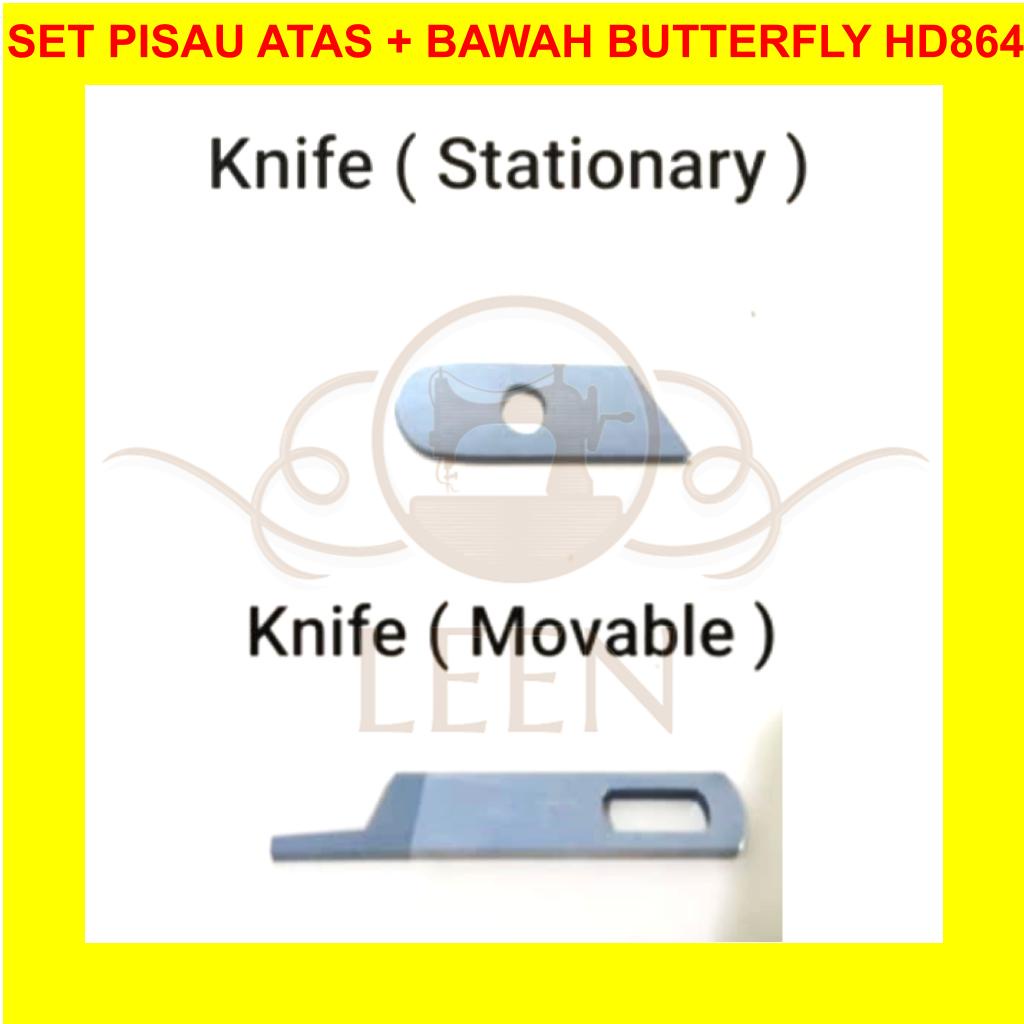 SET PISAU ATAS + BAWAH BUTTERFLY HD864

Knife ( Stationary )

Knife ( Movable )

LEEN